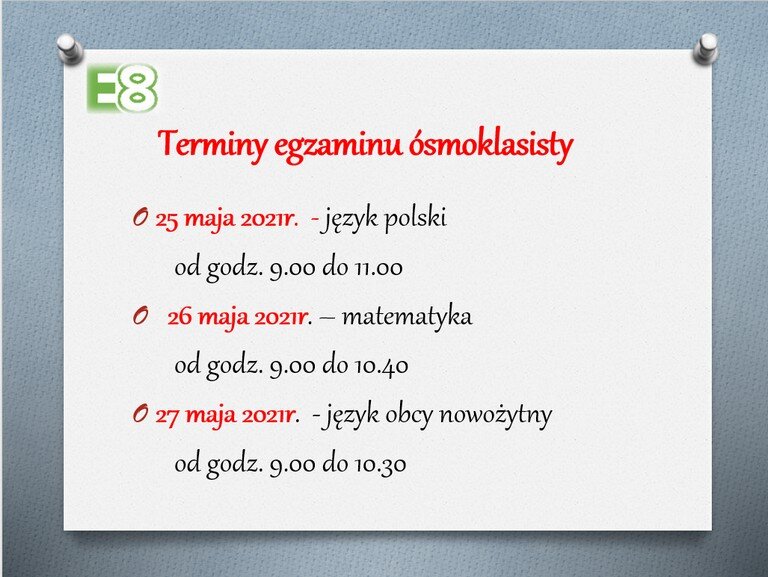 E8

Terminy egzaminu ósmoklasisty

O 25 maja 2021r. - język polski
od godz. 9.00 do 11.00

O 26 maja 2021r. – matematyka
od godz. 9.00 do 10.40

O 27 maja 2021r. - język obcy nowożytny
od godz. 9.00 do 10.30